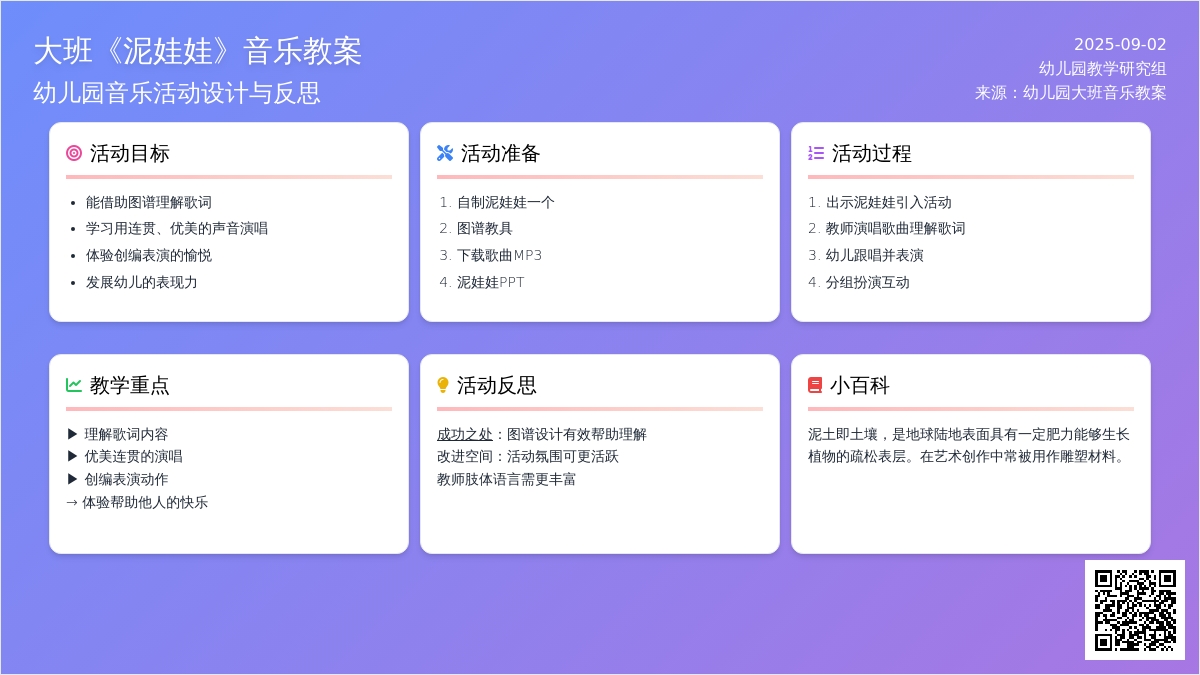 大班《泥娃娃》音乐教案
幼儿园音乐活动设计与反思

2025-09-02
幼儿园教学研究组
来源：幼儿园大班音乐教案

活动目标

- 能借助图谱理解歌词
- 学习用连贯、优美的声音演唱
- 体验创编表演的愉悦
- 发展幼儿的表现力

活动准备

1. 自制泥娃娃一个
2. 图谱教具
3. 下载歌曲MP3
4. 泥娃娃PPT

活动过程

1. 出示泥娃娃引入活动
2. 教师演唱歌曲理解歌词
3. 幼儿跟唱并表演
4. 分组扮演互动

教学重点

▶ 理解歌词内容
▶ 优美连贯的演唱
▶ 创编表演动作
→ 体验帮助他人的快乐

活动反思

成功之处：图谱设计有效帮助理解
改进空间：活动氛围可更活跃
教师肢体语言需更丰富

小百科

泥土即土壤，是地球陆地表面具有一定肥力能够生长植物的疏松表层。在艺术创作中常被用作雕塑材料。